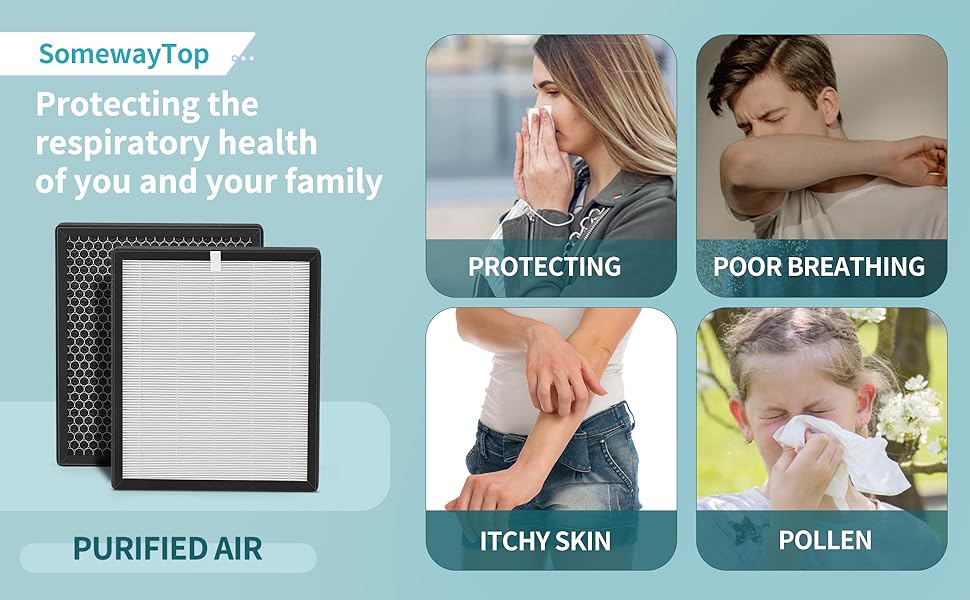 SomewayTop

Protecting the respiratory health of you and your family

PURIFIED AIR

PROTECTING

POOR BREATHING

ITCHY SKIN

POLLEN